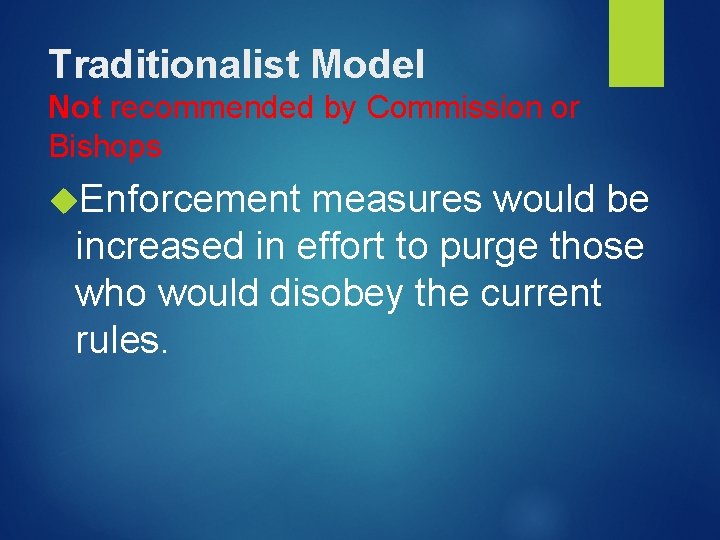 Traditionalist Model
Not recommended by Commission or Bishops

Enforcement measures would be increased in effort to purge those who would disobey the current rules.